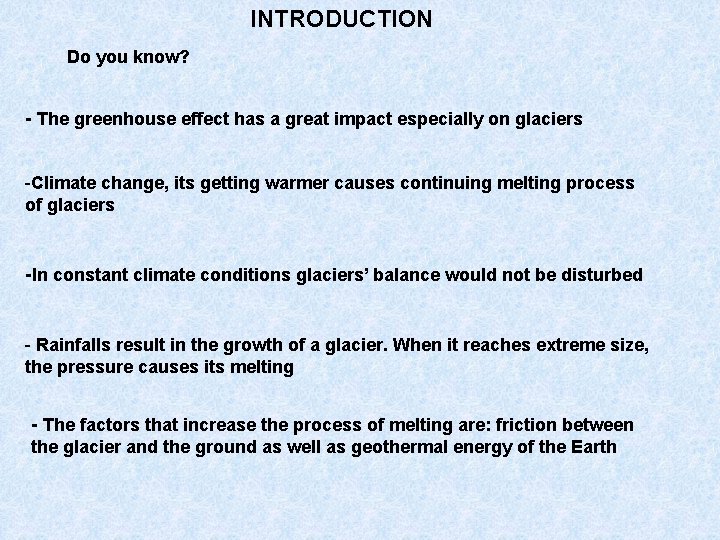 INTRODUCTION

Do you know?

- The greenhouse effect has a great impact especially on glaciers

-Climate change, its getting warmer causes continuing melting process of glaciers

-In constant climate conditions glaciers' balance would not be disturbed

- Rainfalls result in the growth of a glacier. When it reaches extreme size, the pressure causes its melting

- The factors that increase the process of melting are: friction between the glacier and the ground as well as geothermal energy of the Earth